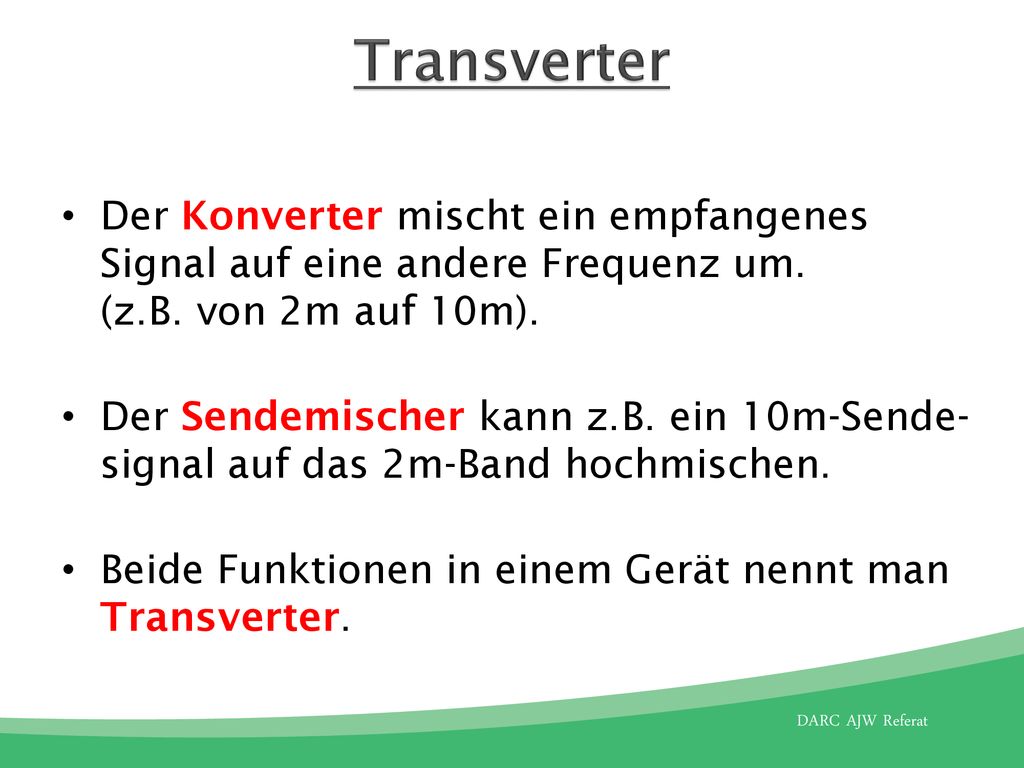 Transverter

• Der Konverter mischt ein empfangenes Signal auf eine andere Frequenz um. (z.B. von 2m auf 10m).

• Der Sendemischer kann z.B. ein 10m-Sendesignal auf das 2m-Band hochmischen.

• Beide Funktionen in einem Gerät nennt man Transverter.

DARC AJW Referat